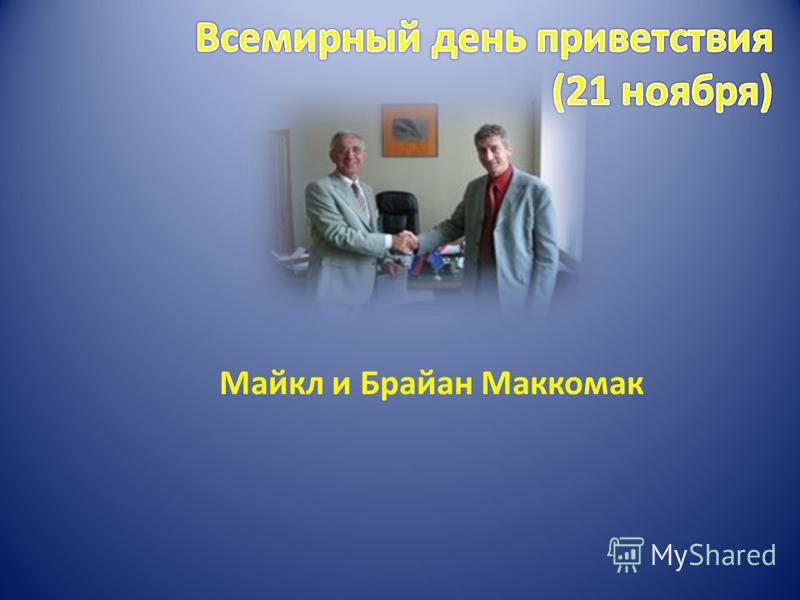 Всемирный день приветствия (21 ноября)

Майкл и Брайан Маккомак

MyShared